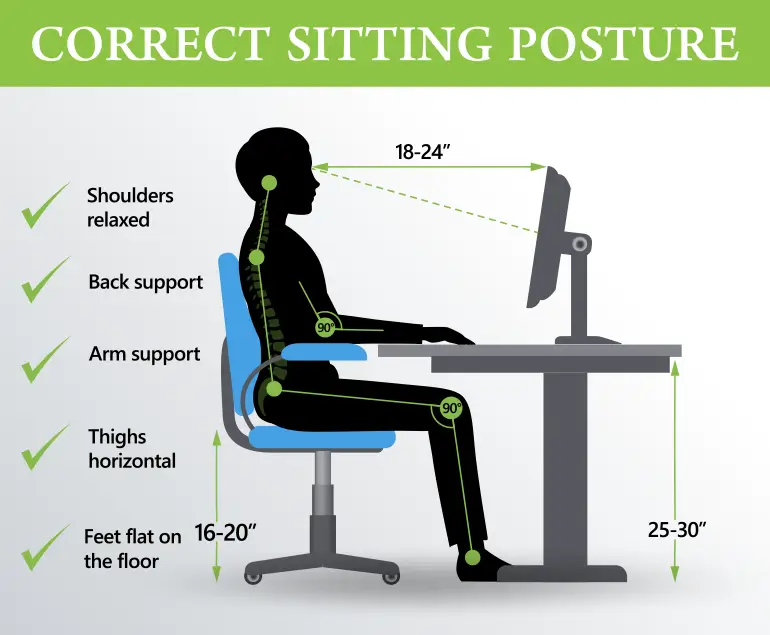 CORRECT SITTING POSTURE

Shoulders relaxed

Back support

Arm support

Thighs horizontal

Feet flat on the floor

18-24″

90°

90°

16-20″

25-30″